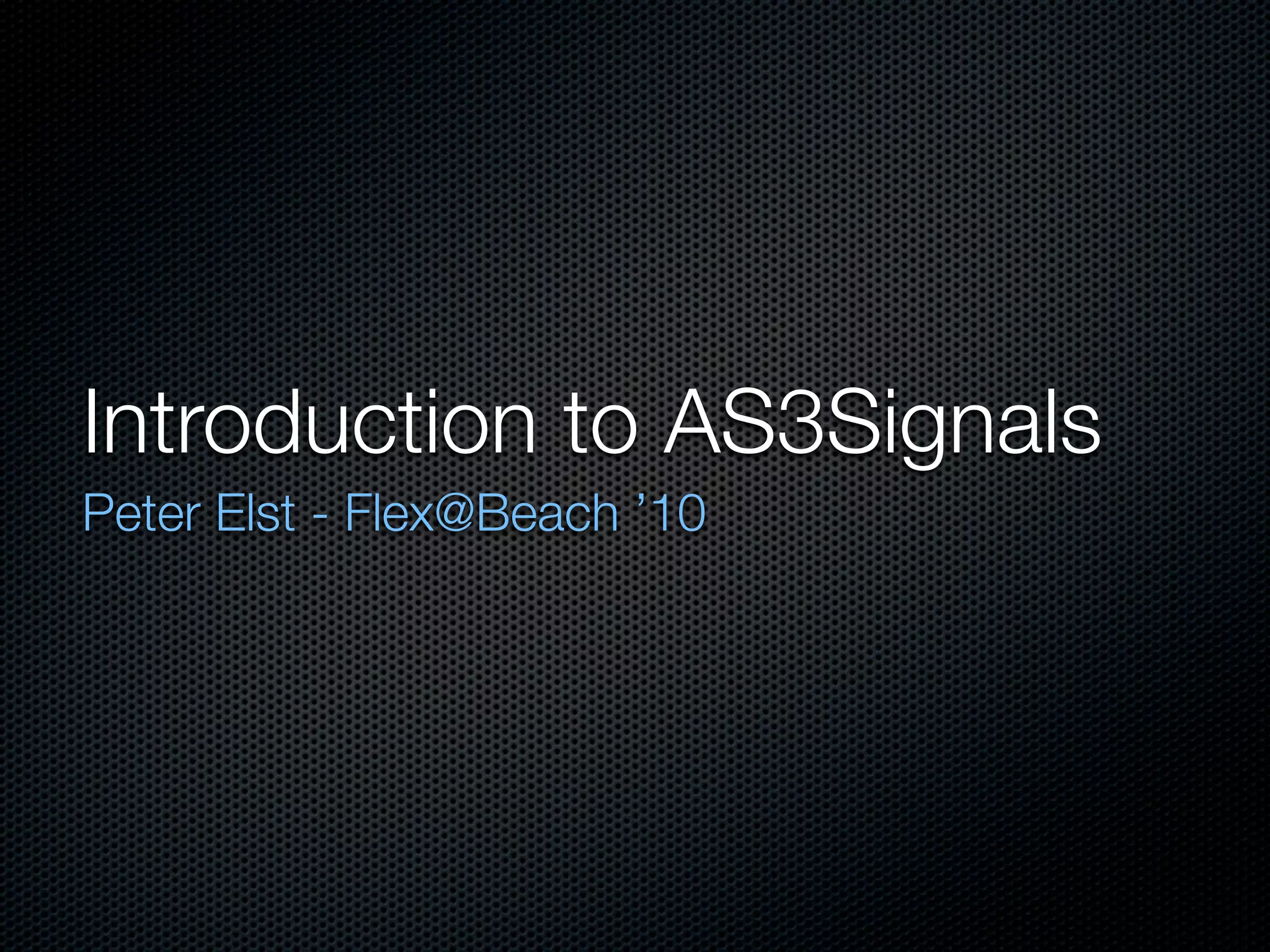 Introduction to AS3Signals

Peter Elst - Flex@Beach ’10